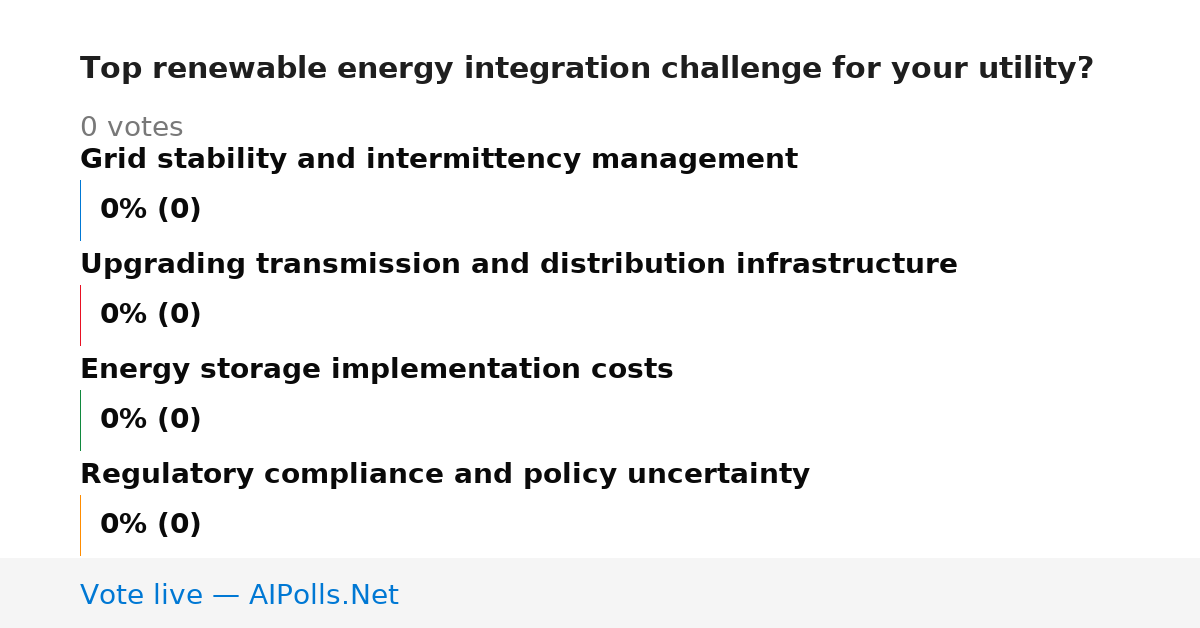 Top renewable energy integration challenge for your utility?

0 votes

Grid stability and intermittency management

0% (0)

Upgrading transmission and distribution infrastructure

0% (0)

Energy storage implementation costs

0% (0)

Regulatory compliance and policy uncertainty

0% (0)

Vote live — AIPolls.Net